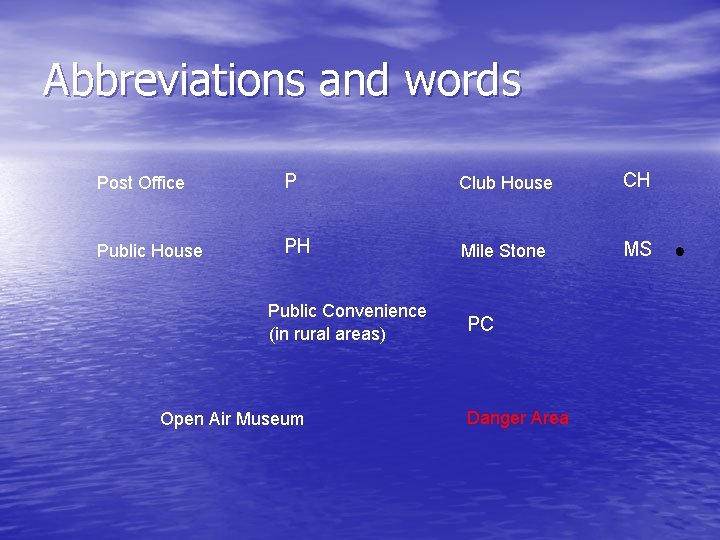 Abbreviations and words

Post Office P

Club House CH

Public House PH

Mile Stone MS

Public Convenience (in rural areas) PC

Open Air Museum

Danger Area